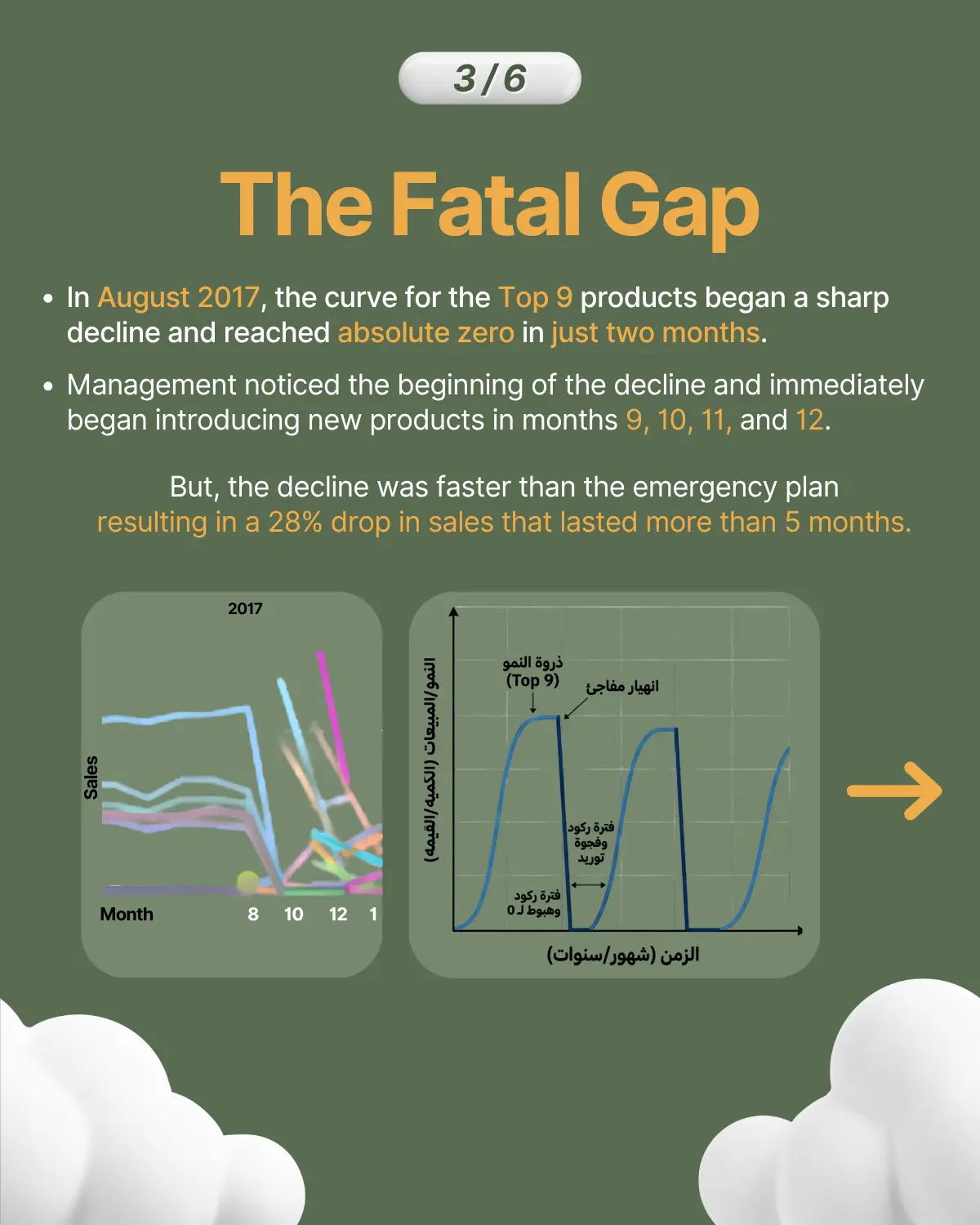 3 / 6

The Fatal Gap

• In August 2017, the curve for the Top 9 products began a sharp decline and reached absolute zero in just two months.

• Management noticed the beginning of the decline and immediately began introducing new products in months 9, 10, 11, and 12.

But, the decline was faster than the emergency plan resulting in a 28% drop in sales that lasted more than 5 months.

2017

Sales

Month 8 10 12 1

النمو/المبيعات (الكمية/القيمة)

ذروة النمو (Top 9)

انهيار مفاجئ

فترة ركود وفجوة توريد

فترة ركود وهبوط لـ 0

الزمن (شهور/سنوات)